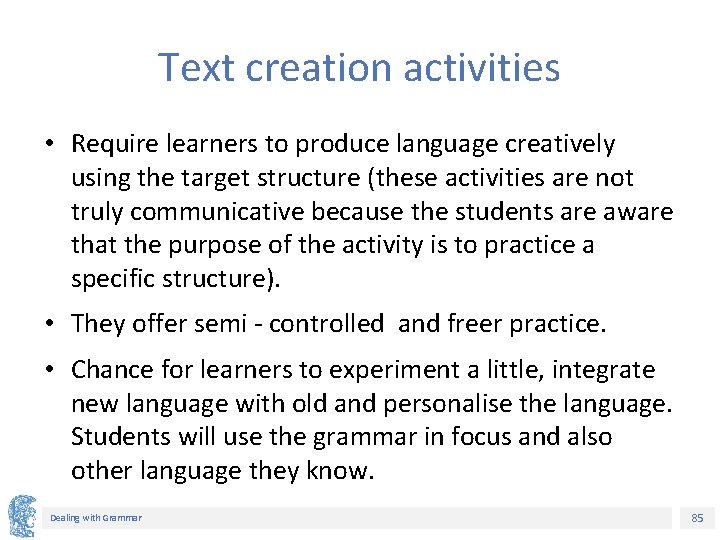 Text creation activities

• Require learners to produce language creatively using the target structure (these activities are not truly communicative because the students are aware that the purpose of the activity is to practice a specific structure).

• They offer semi - controlled and freer practice.

• Chance for learners to experiment a little, integrate new language with old and personalise the language. Students will use the grammar in focus and also other language they know.

Dealing with Grammar

85